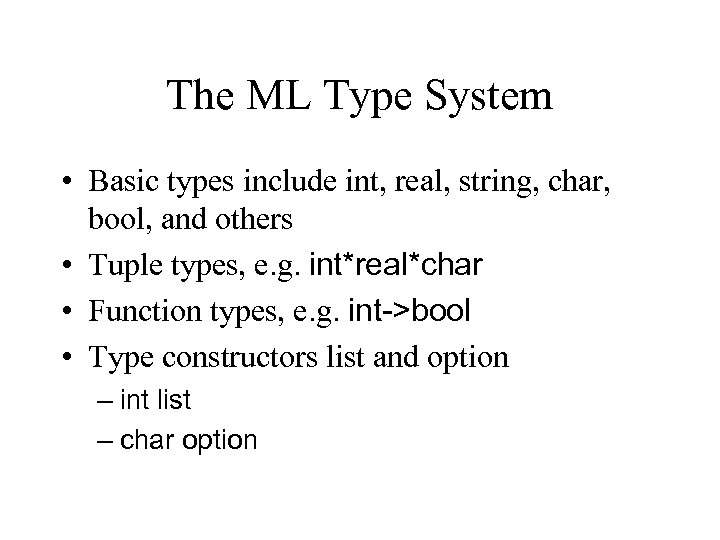 The ML Type System

• Basic types include int, real, string, char, bool, and others
• Tuple types, e.g. int*real*char
• Function types, e.g. int->bool
• Type constructors list and option
– int list
– char option